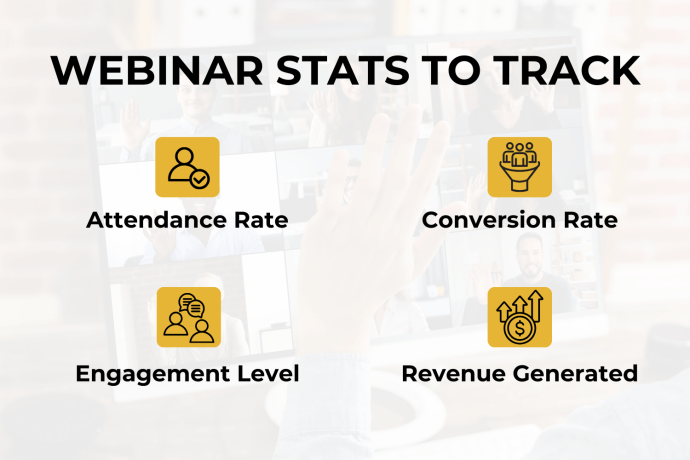 WEBINAR STATS TO TRACK

Attendance Rate

Conversion Rate

Engagement Level

Revenue Generated